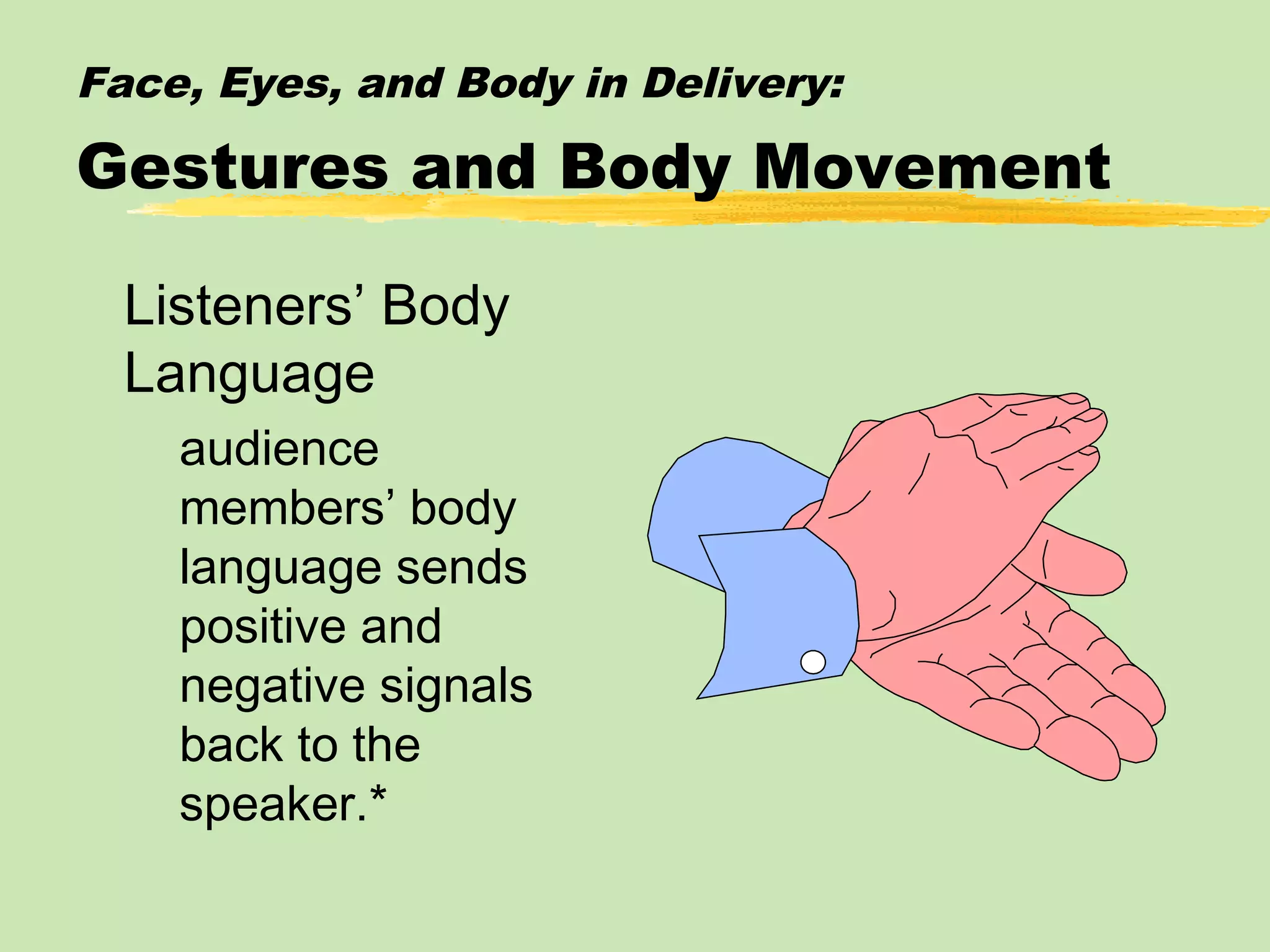 Face, Eyes, and Body in Delivery:

Gestures and Body Movement

Listeners’ Body Language

audience members’ body language sends positive and negative signals back to the speaker.*